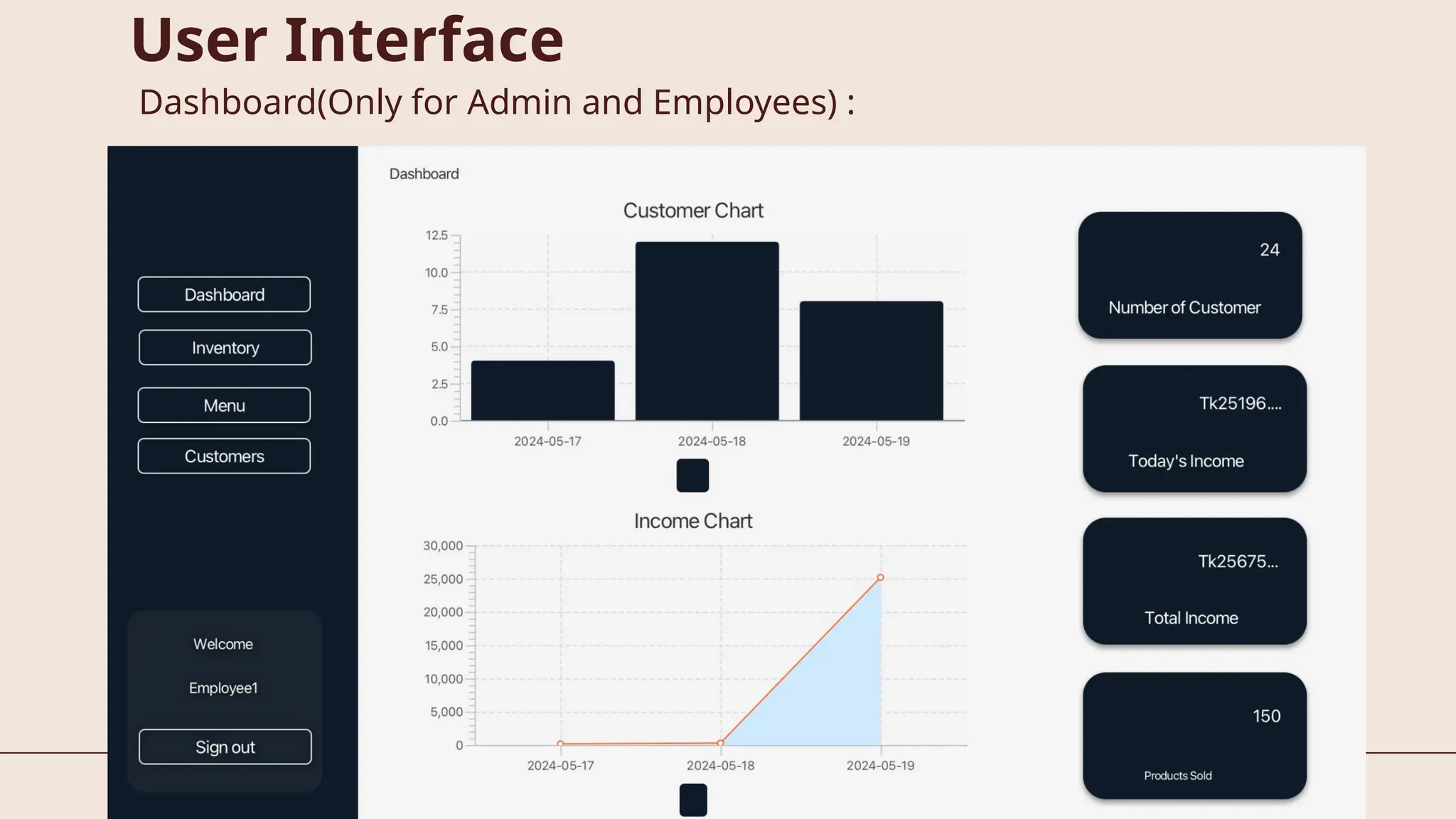 User Interface

Dashboard(Only for Admin and Employees) :

Dashboard

Inventory

Menu

Customers

Welcome

Employee1

Sign out

Dashboard

Customer Chart

12.5
10.0
7.5
5.0
2.5
0.0

2024-05-17 2024-05-18 2024-05-19

Income Chart

30,000
25,000
20,000
15,000
10,000
5,000
0

2024-05-17 2024-05-18 2024-05-19

24
Number of Customer

Tk25196....
Today's Income

Tk25675...
Total Income

150
Products Sold